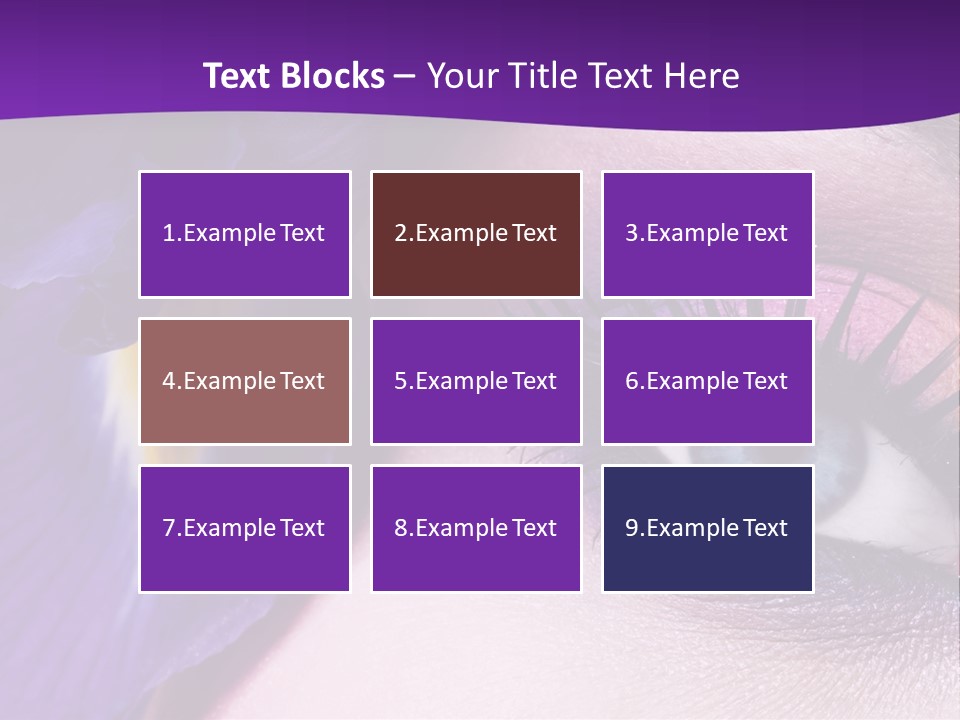 Text Blocks – Your Title Text Here

1.Example Text

2.Example Text

3.Example Text

4.Example Text

5.Example Text

6.Example Text

7.Example Text

8.Example Text

9.Example Text